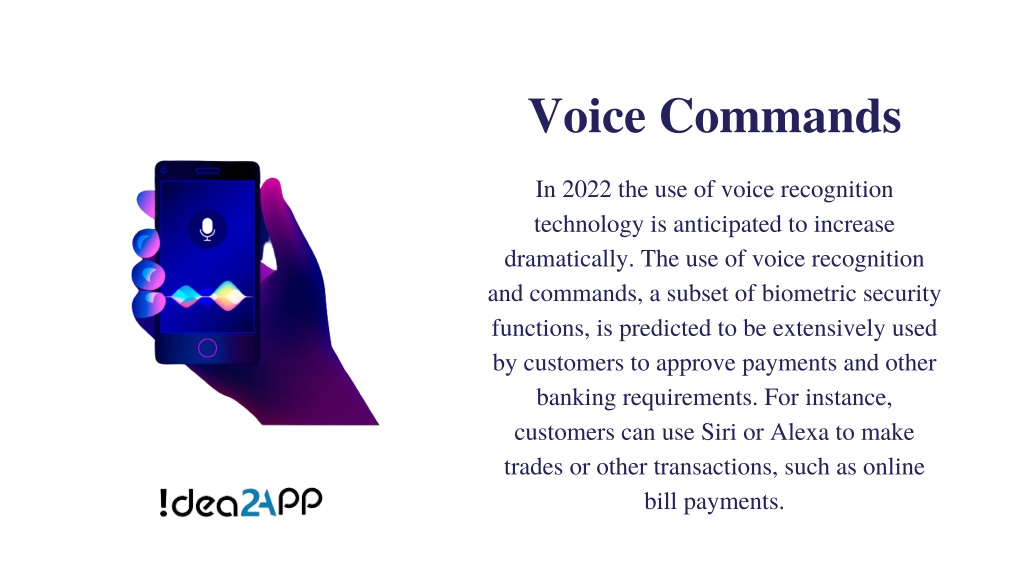 Voice Commands

In 2022 the use of voice recognition technology is anticipated to increase dramatically. The use of voice recognition and commands, a subset of biometric security functions, is predicted to be extensively used by customers to approve payments and other banking requirements. For instance, customers can use Siri or Alexa to make trades or other transactions, such as online bill payments.

!dea2APP